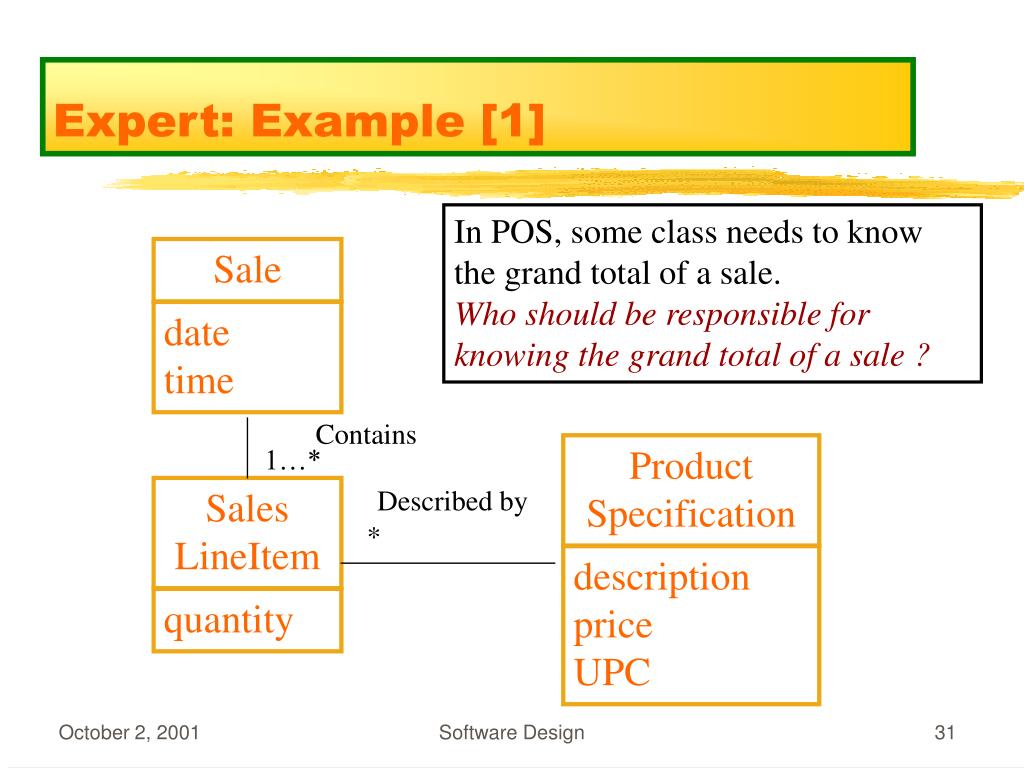 Expert: Example [1]

In POS, some class needs to know the grand total of a sale.
Who should be responsible for knowing the grand total of a sale ?

Sale
date
time

Contains
1…*

Sales LineItem
quantity

Described by
*

Product Specification
description
price
UPC

October 2, 2001
Software Design
31